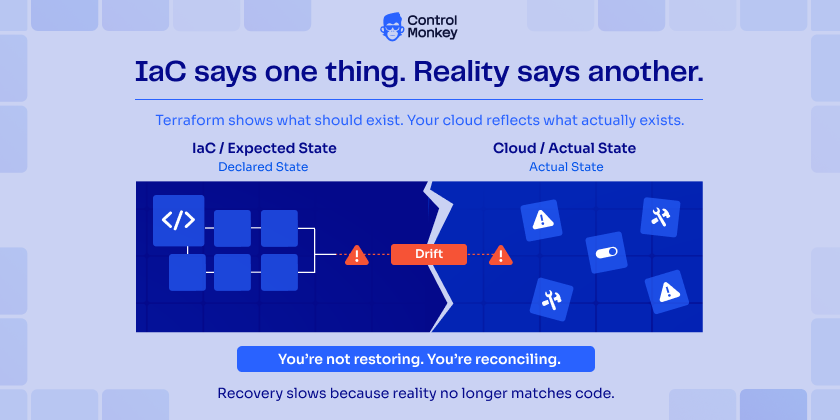 Control Monkey

IaC says one thing. Reality says another.

Terraform shows what should exist. Your cloud reflects what actually exists.

IaC / Expected State
Declared State

Cloud / Actual State
Actual State

</>

Drift

You're not restoring. You're reconciling.

Recovery slows because reality no longer matches code.